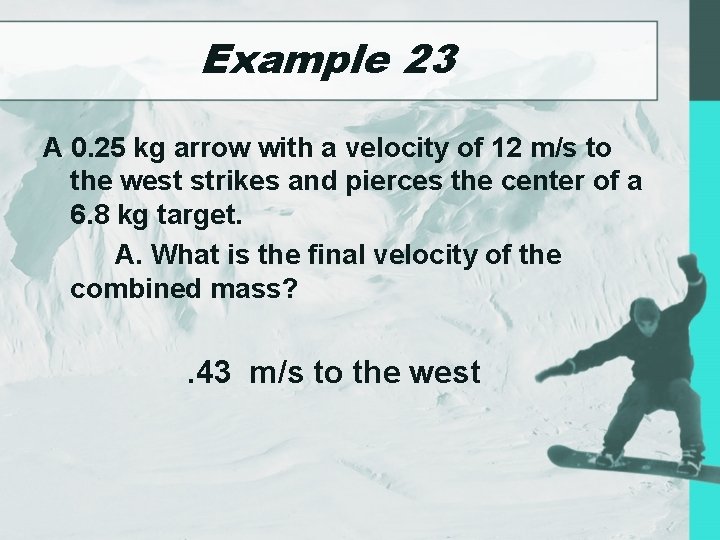 Example 23

A 0.25 kg arrow with a velocity of 12 m/s to the west strikes and pierces the center of a 6.8 kg target.

A. What is the final velocity of the combined mass?

.43 m/s to the west